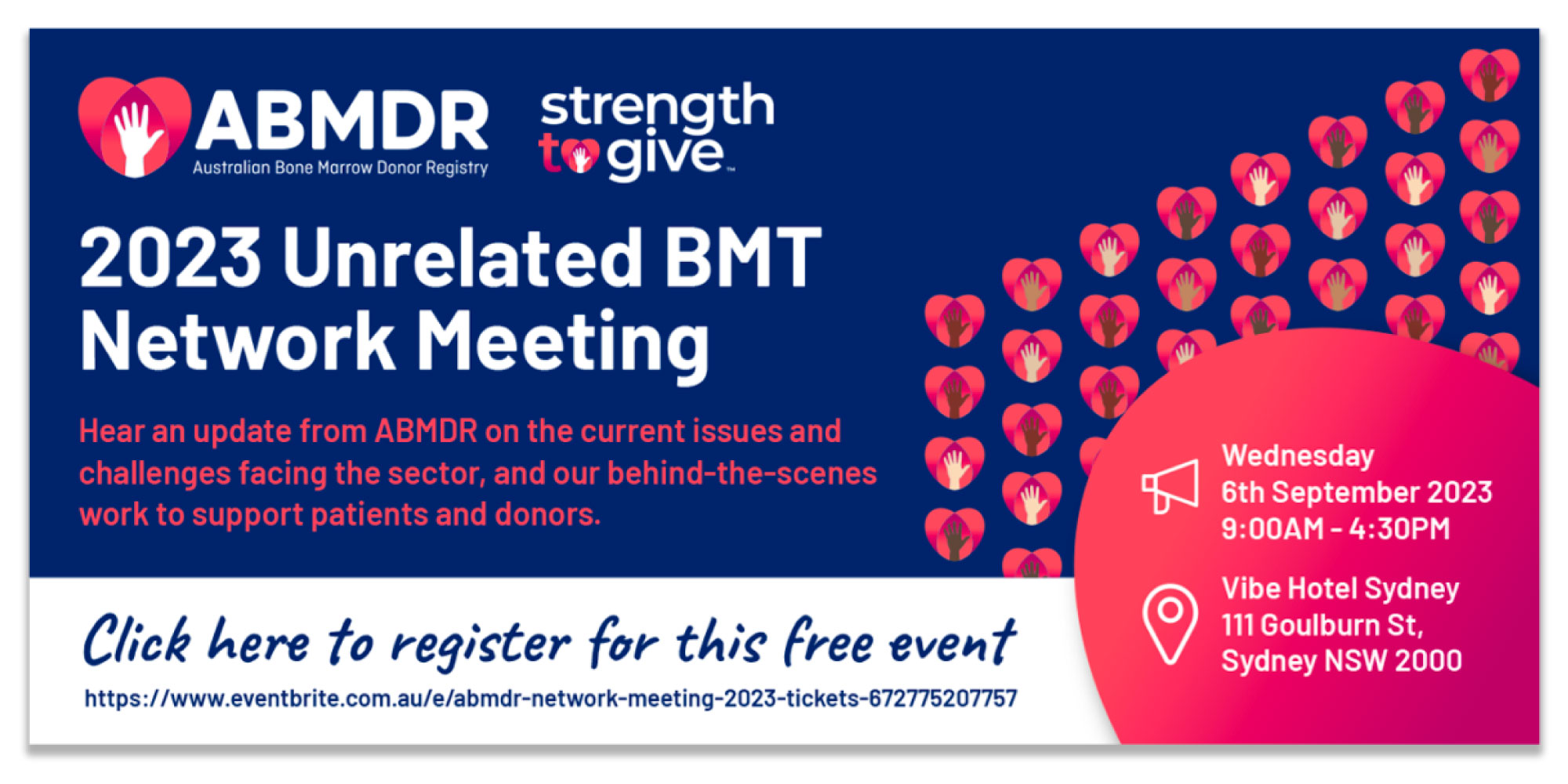 ABMDR
Australian Bone Marrow Donor Registry

strength to give™

2023 Unrelated BMT Network Meeting

Hear an update from ABMDR on the current issues and challenges facing the sector, and our behind-the-scenes work to support patients and donors.

Wednesday
6th September 2023
9:00AM - 4:30PM

Vibe Hotel Sydney
111 Goulburn St,
Sydney NSW 2000

Click here to register for this free event
https://www.eventbrite.com.au/e/abmdr-network-meeting-2023-tickets-672775207757